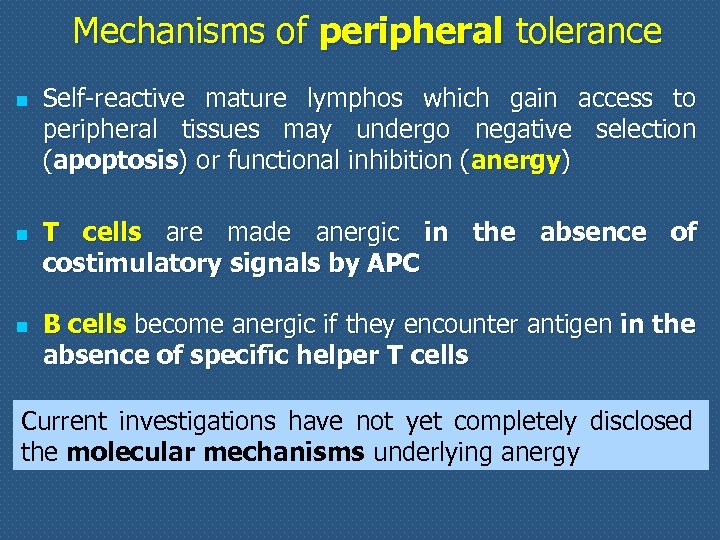 Mechanisms of peripheral tolerance

Self-reactive mature lymphos which gain access to peripheral tissues may undergo negative selection (apoptosis) or functional inhibition (anergy)

T cells are made anergic in the absence of costimulatory signals by APC

B cells become anergic if they encounter antigen in the absence of specific helper T cells

Current investigations have not yet completely disclosed the molecular mechanisms underlying anergy